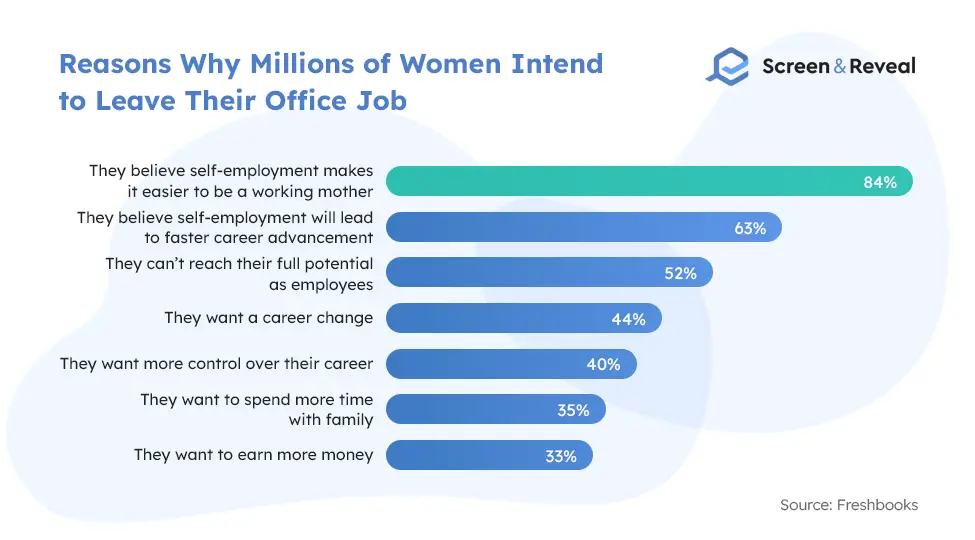 Reasons Why Millions of Women Intend to Leave Their Office Job

Screen & Reveal

They believe self-employment makes it easier to be a working mother 84%

They believe self-employment will lead to faster career advancement 63%

They can't reach their full potential as employees 52%

They want a career change 44%

They want more control over their career 40%

They want to spend more time with family 35%

They want to earn more money 33%

Source: Freshbooks